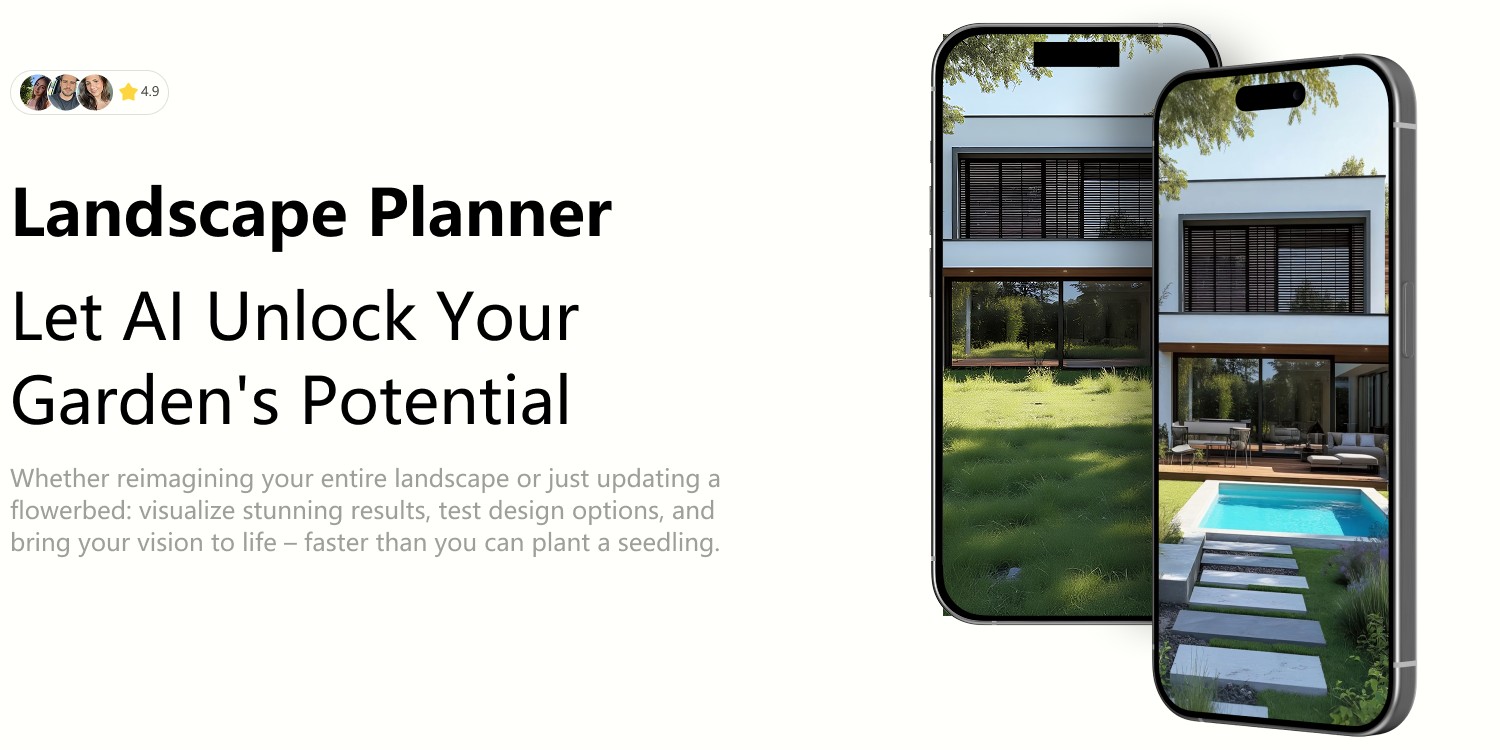 4.9

Landscape Planner

Let AI Unlock Your Garden's Potential

Whether reimagining your entire landscape or just updating a flowerbed: visualize stunning results, test design options, and bring your vision to life – faster than you can plant a seedling.